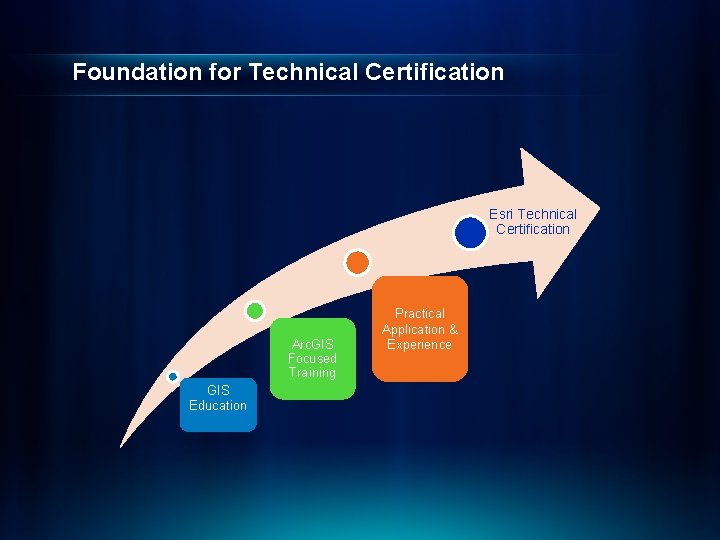 Foundation for Technical Certification

GIS Education

ArcGIS Focused Training

Practical Application & Experience

Esri Technical Certification